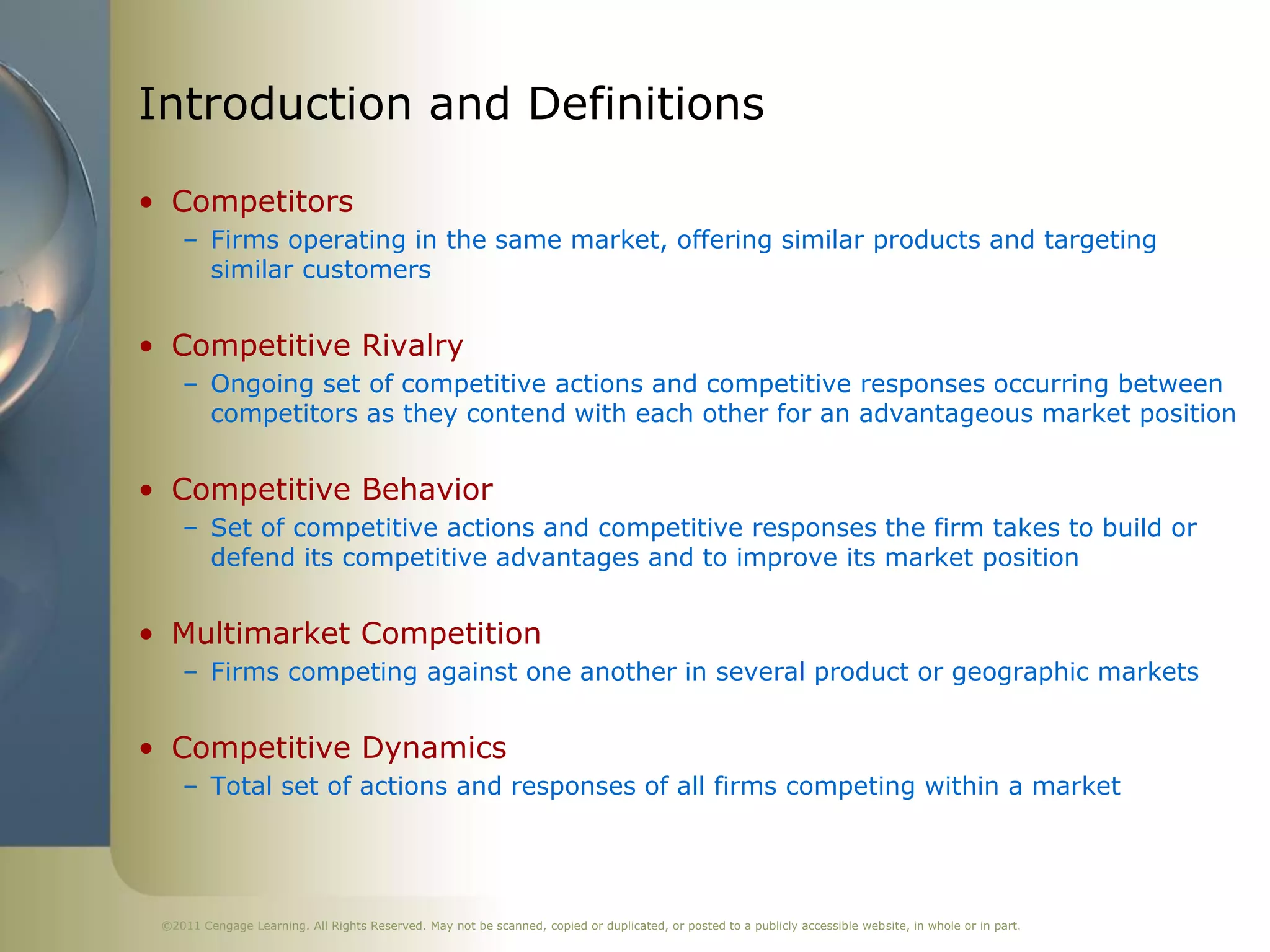 Introduction and Definitions

• Competitors
– Firms operating in the same market, offering similar products and targeting similar customers

• Competitive Rivalry
– Ongoing set of competitive actions and competitive responses occurring between competitors as they contend with each other for an advantageous market position

• Competitive Behavior
– Set of competitive actions and competitive responses the firm takes to build or defend its competitive advantages and to improve its market position

• Multimarket Competition
– Firms competing against one another in several product or geographic markets

• Competitive Dynamics
– Total set of actions and responses of all firms competing within a market

©2011 Cengage Learning. All Rights Reserved. May not be scanned, copied or duplicated, or posted to a publicly accessible website, in whole or in part.